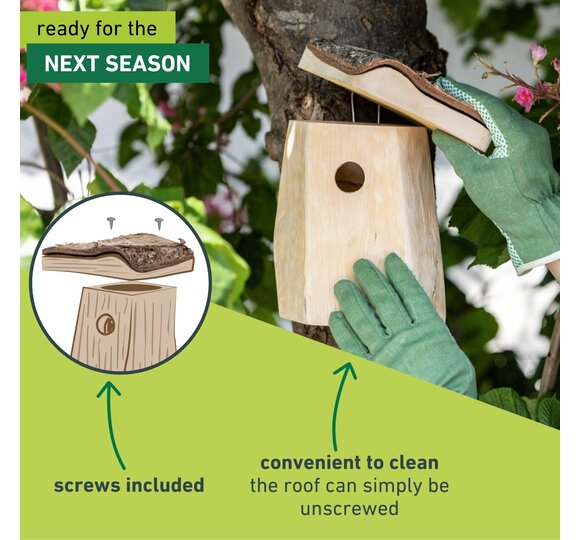 ready for the
NEXT SEASON

screws included

convenient to clean
the roof can simply be unscrewed